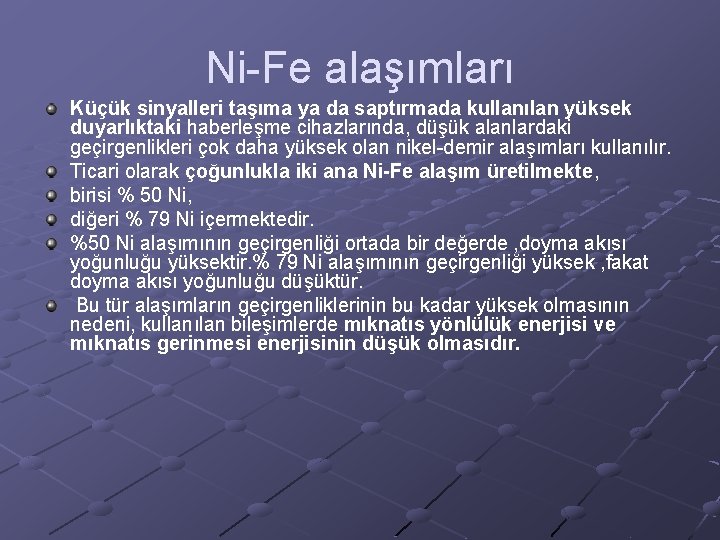 Ni-Fe alaşımları

Küçük sinyalleri taşıma ya da saptırmada kullanılan yüksek duyarlıktaki haberleşme cihazlarında, düşük alanlardaki geçirgenlikleri çok daha yüksek olan nikel-demir alaşımları kullanılır.

Ticari olarak çoğunlukla iki ana Ni-Fe alaşım üretilmekte,

birisi % 50 Ni,

diğeri % 79 Ni içermektedir.

%50 Ni alaşımının geçirgenliği ortada bir değerde ,doyma akısı yoğunluğu yüksektir.% 79 Ni alaşımının geçirgenliği yüksek ,fakat doyma akısı yoğunluğu düşüktür.

Bu tür alaşımların geçirgenliklerinin bu kadar yüksek olmasının nedeni, kullanılan bileşimlerde mıknatıs yönlülük enerjisi ve mıknatıs gerinmesi enerjisinin düşük olmasıdır.